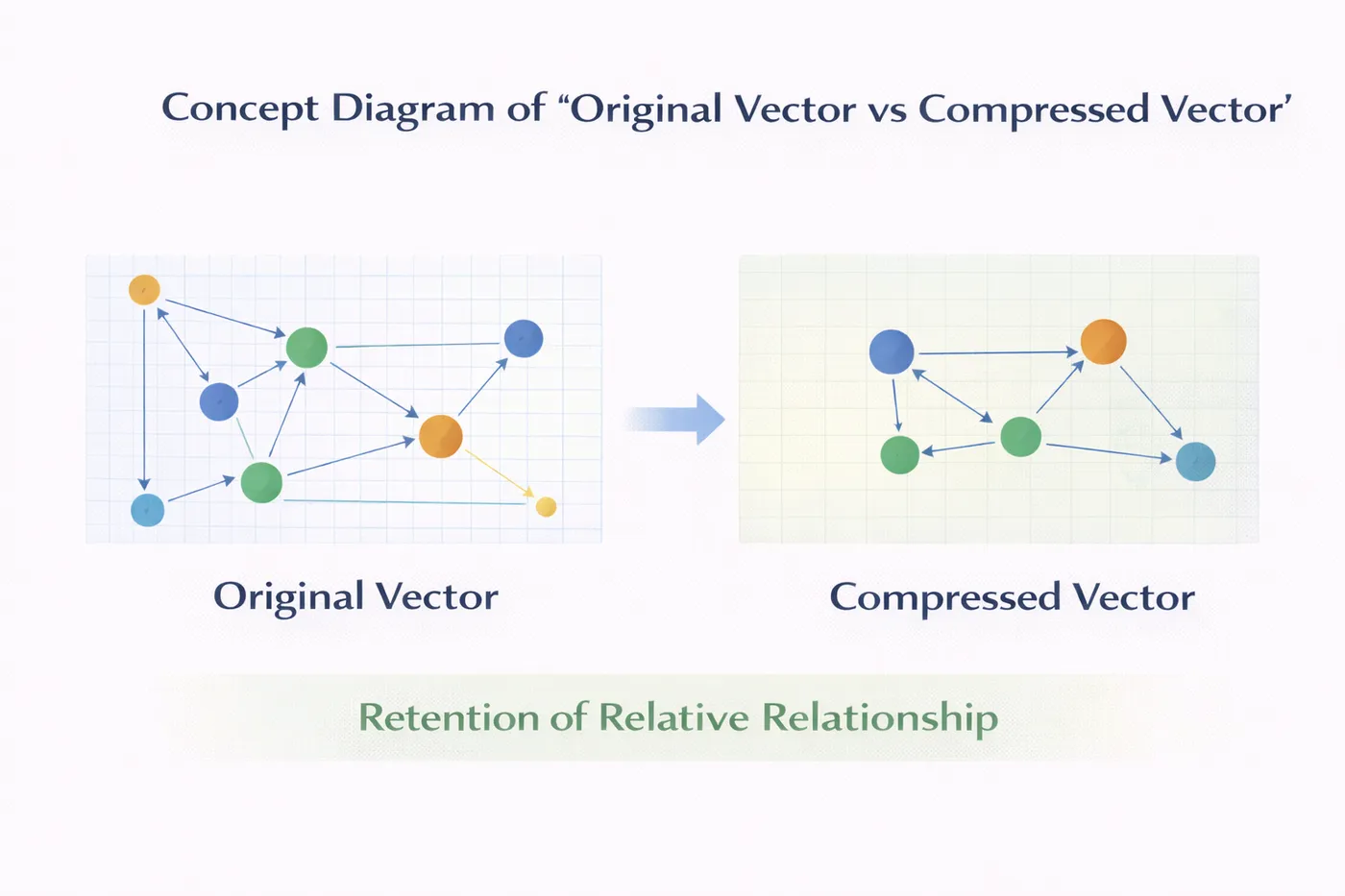 Concept Diagram of “Original Vector vs Compressed Vector’

Original Vector

Compressed Vector

Retention of Relative Relationship